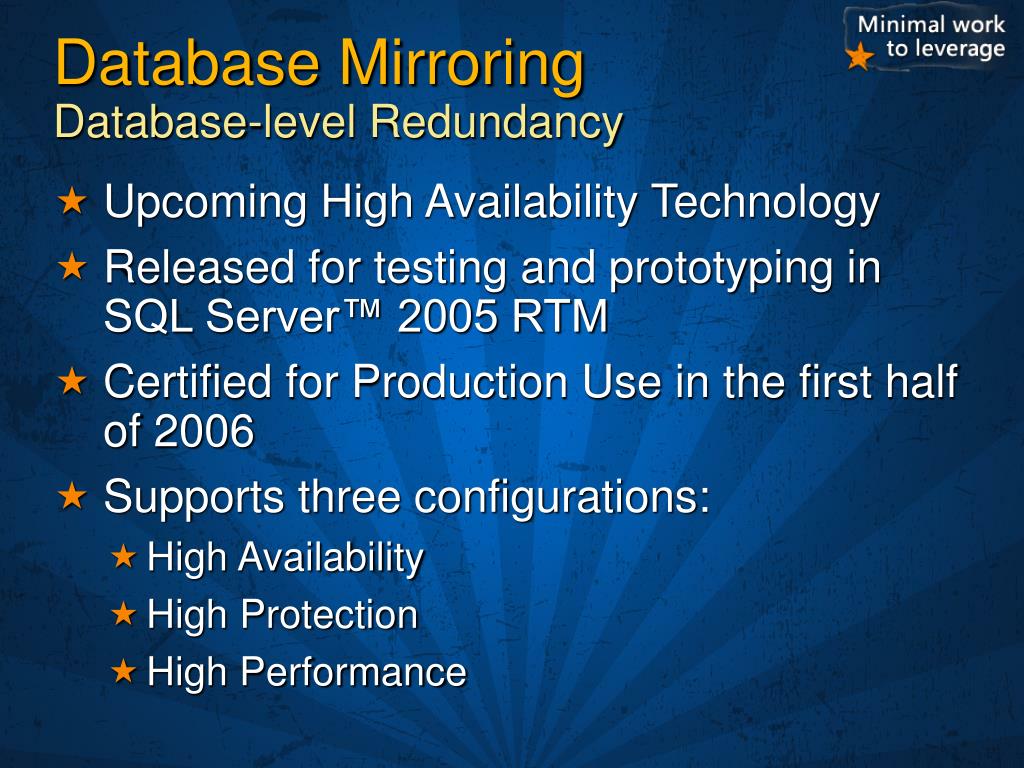 Database Mirroring
Database-level Redundancy

Minimal work to leverage

★ Upcoming High Availability Technology
★ Released for testing and prototyping in SQL Server™ 2005 RTM
★ Certified for Production Use in the first half of 2006
★ Supports three configurations:
★ High Availability
★ High Protection
★ High Performance